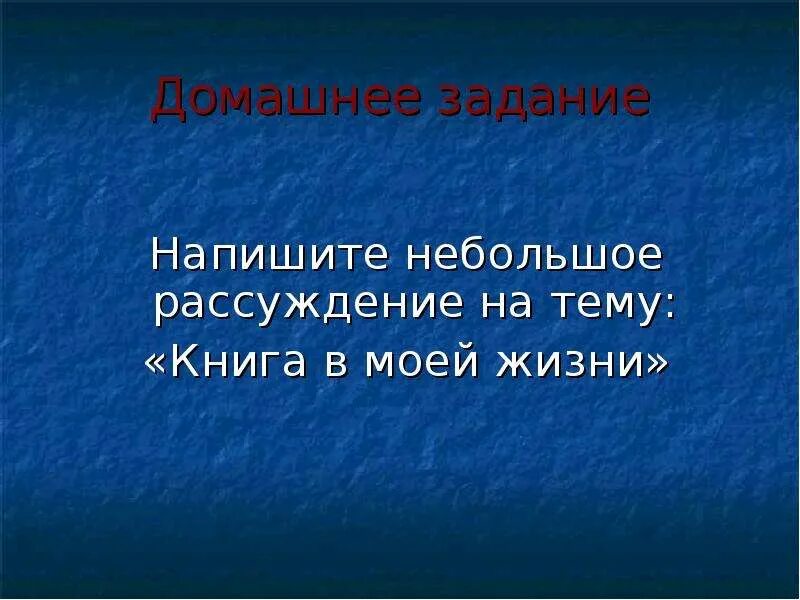 Домашнее задание

Напишите небольшое рассуждение на тему:
«Книга в моей жизни»